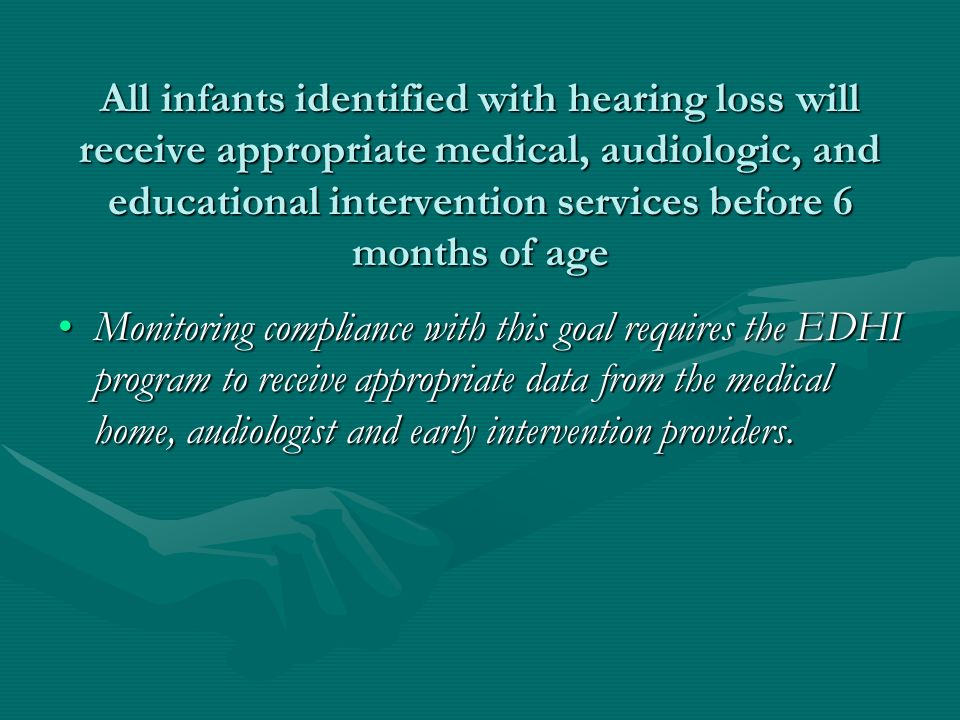 All infants identified with hearing loss will receive appropriate medical, audiologic, and educational intervention services before 6 months of age

• Monitoring compliance with this goal requires the EDHI program to receive appropriate data from the medical home, audiologist and early intervention providers.